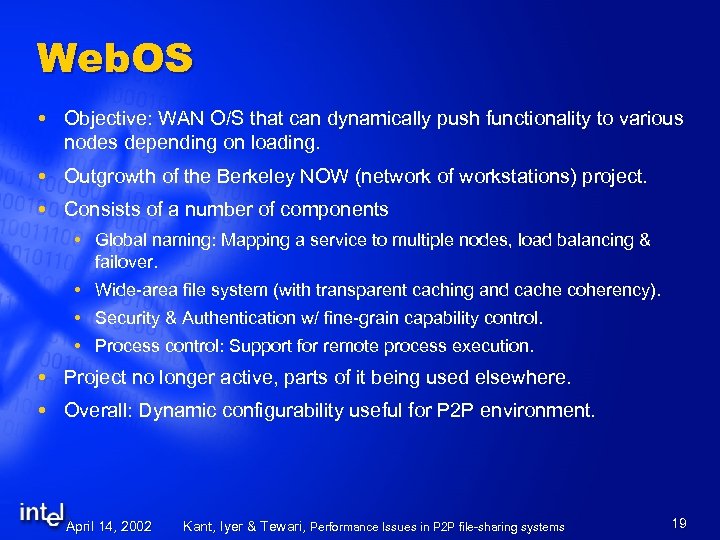 WebOS

• Objective: WAN O/S that can dynamically push functionality to various nodes depending on loading.
• Outgrowth of the Berkeley NOW (network of workstations) project.
• Consists of a number of components
  • Global naming: Mapping a service to multiple nodes, load balancing & failover.
  • Wide-area file system (with transparent caching and cache coherency).
  • Security & Authentication w/ fine-grain capability control.
  • Process control: Support for remote process execution.
• Project no longer active, parts of it being used elsewhere.
• Overall: Dynamic configurability useful for P2P environment.

intel April 14, 2002 Kant, Iyer & Tewari, Performance Issues in P2P file-sharing systems 19